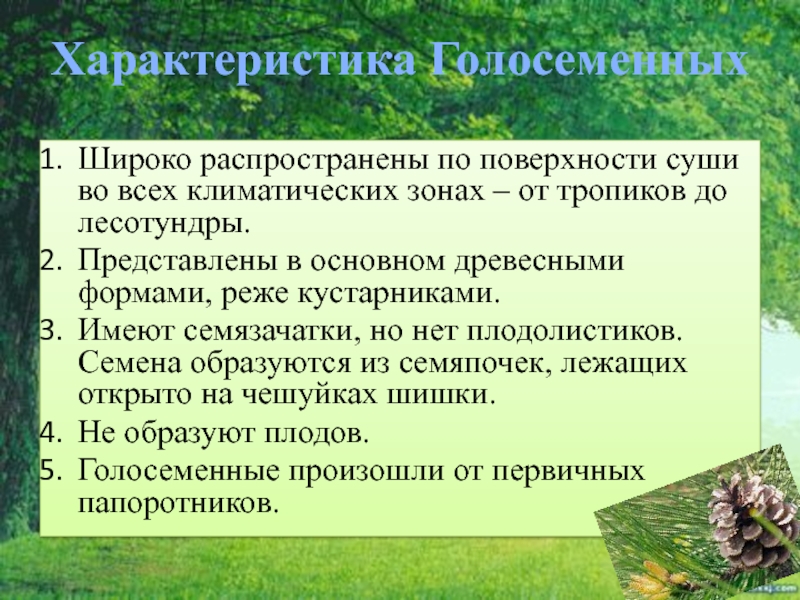 Характеристика Голосеменных

1. Широко распространены по поверхности суши во всех климатических зонах – от тропиков до лесотундры.
2. Представлены в основном древесными формами, реже кустарниками.
3. Имеют семязачатки, но нет плодолистиков. Семена образуются из семяпочек, лежащих открыто на чешуйках шишки.
4. Не образуют плодов.
5. Голосеменные произошли от первичных папоротников.